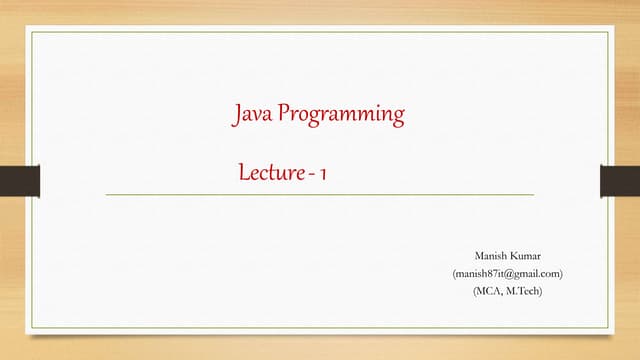 Java Programming

Lecture - 1

Manish Kumar
(manish87it@gmail.com)
(MCA, M.Tech)